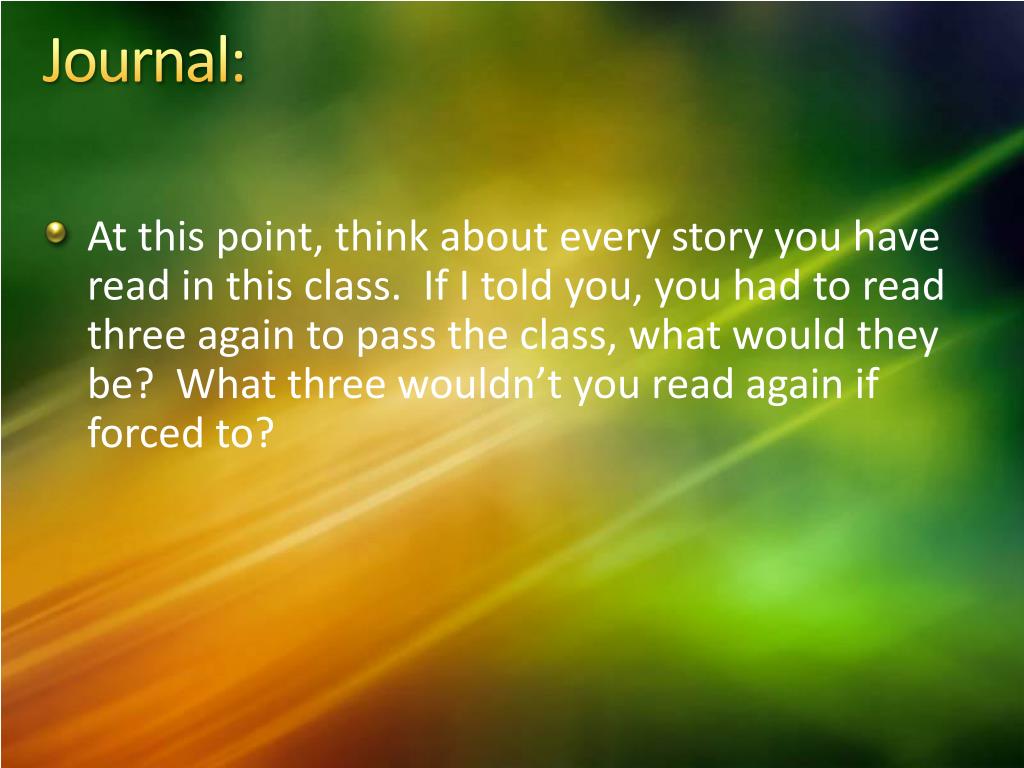 Journal:

At this point, think about every story you have read in this class. If I told you, you had to read three again to pass the class, what would they be? What three wouldn’t you read again if forced to?